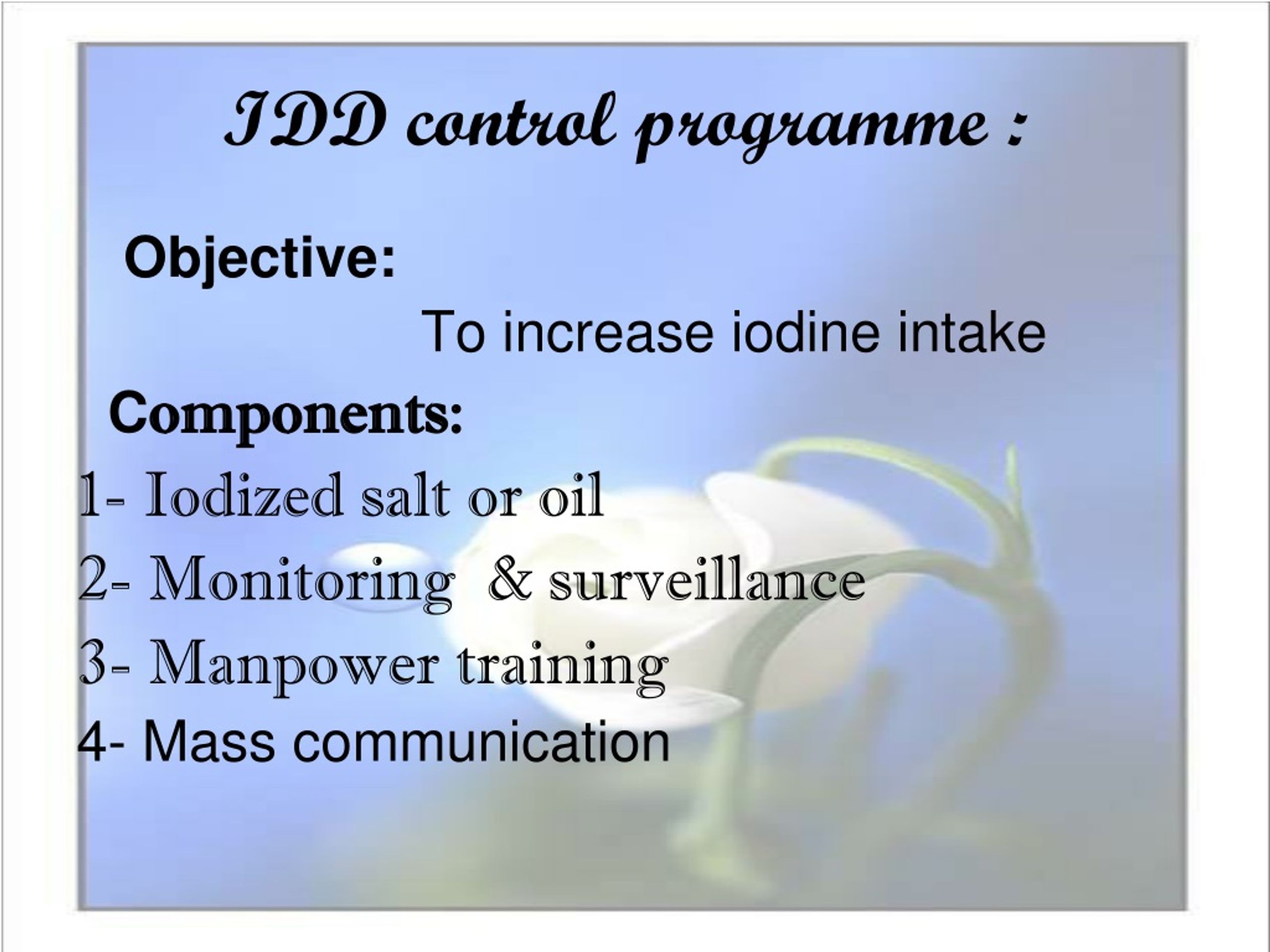 IDD control programme :

Objective:

To increase iodine intake

Components:

1- Iodized salt or oil
2- Monitoring & surveillance
3- Manpower training
4- Mass communication